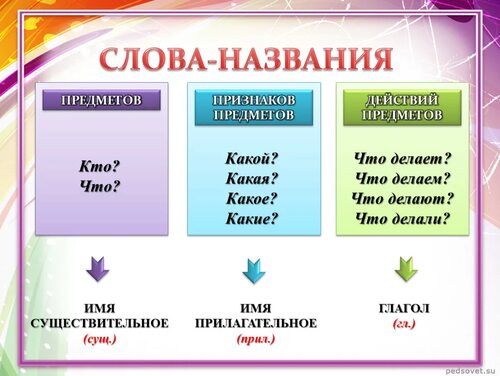 СЛОВА-НАЗВАНИЯ

ПРЕДМЕТОВ

Кто?
Что?

ИМЯ СУЩЕСТВИТЕЛЬНОЕ
(сущ.)

ПРИЗНАКОВ ПРЕДМЕТОВ

Какой?
Какая?
Какое?
Какие?

ИМЯ ПРИЛАГАТЕЛЬНОЕ
(прил.)

ДЕЙСТВИЙ ПРЕДМЕТОВ

Что делает?
Что делаем?
Что делают?
Что делали?

ГЛАГОЛ
(гл.)

pedsovet.su